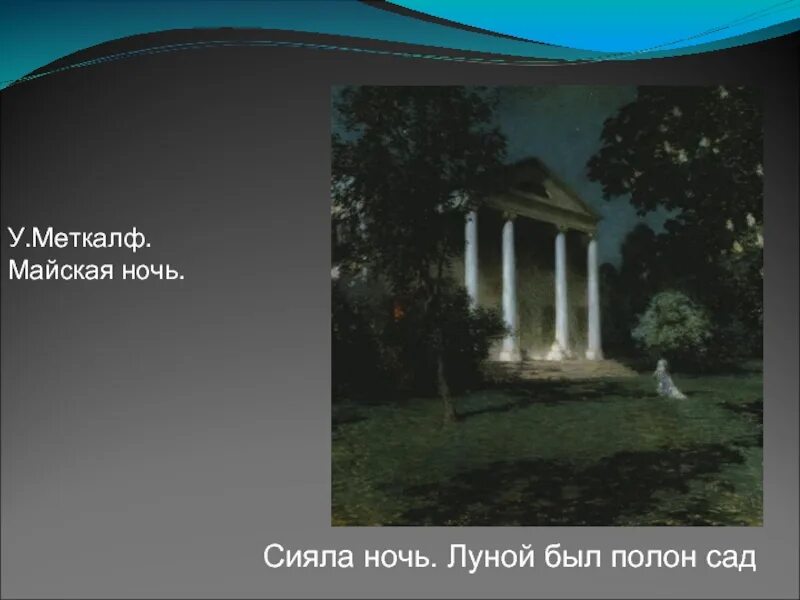 У.Меткалф.
Майская ночь.

Сияла ночь. Луной был полон сад